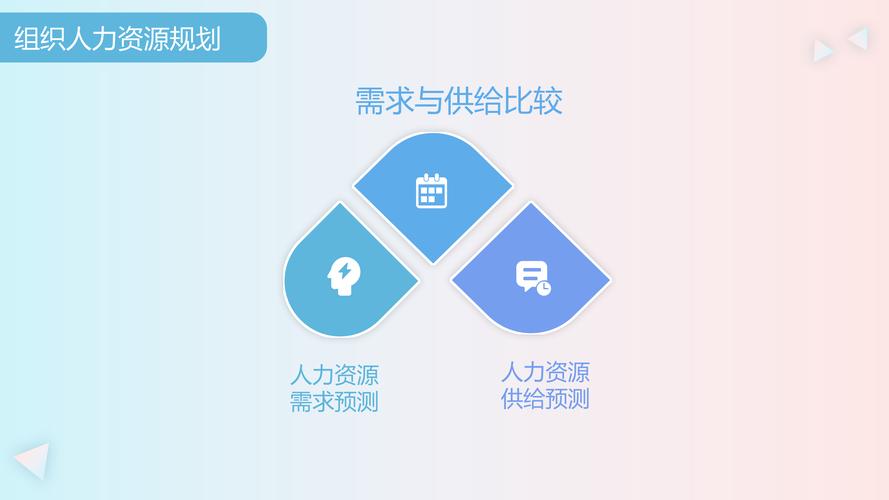 组织人力资源规划

需求与供给比较

人力资源
需求预测

人力资源
供给预测